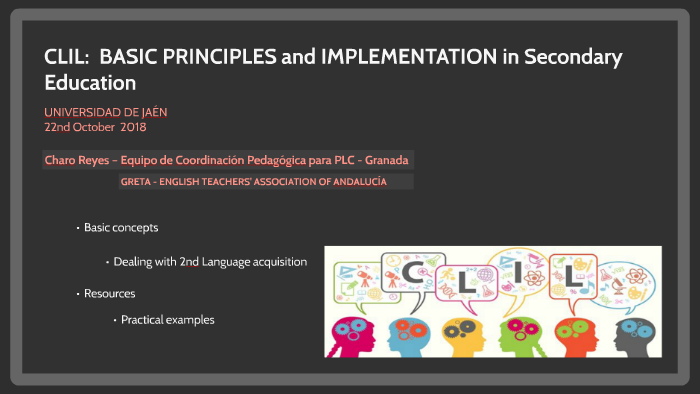 CLIL: BASIC PRINCIPLES and IMPLEMENTATION in Secondary Education

UNIVERSIDAD DE JAÉN
22nd October 2018

Charo Reyes - Equipo de Coordinación Pedagógica para PLC - Granada

GRETA - ENGLISH TEACHERS' ASSOCIATION OF ANDALUCÍA

• Basic concepts

• Dealing with 2nd Language acquisition

• Resources

• Practical examples

C L I L